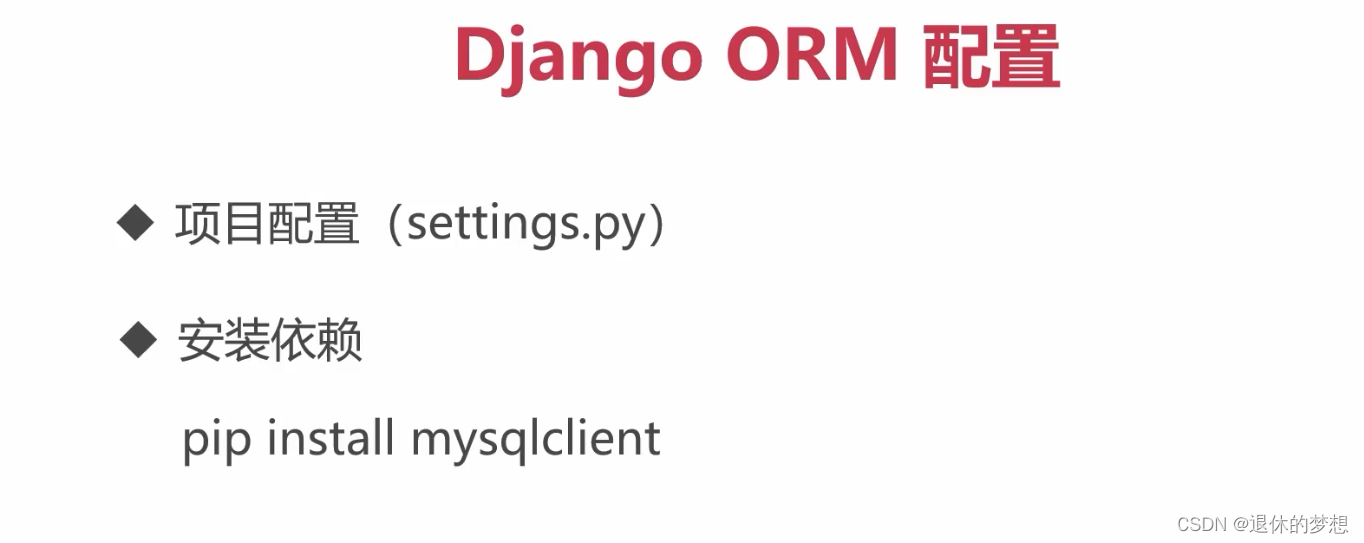 Django ORM 配置

◆ 项目配置（settings.py）

◆ 安装依赖

pip install mysqlclient

CSDN @退休的梦想